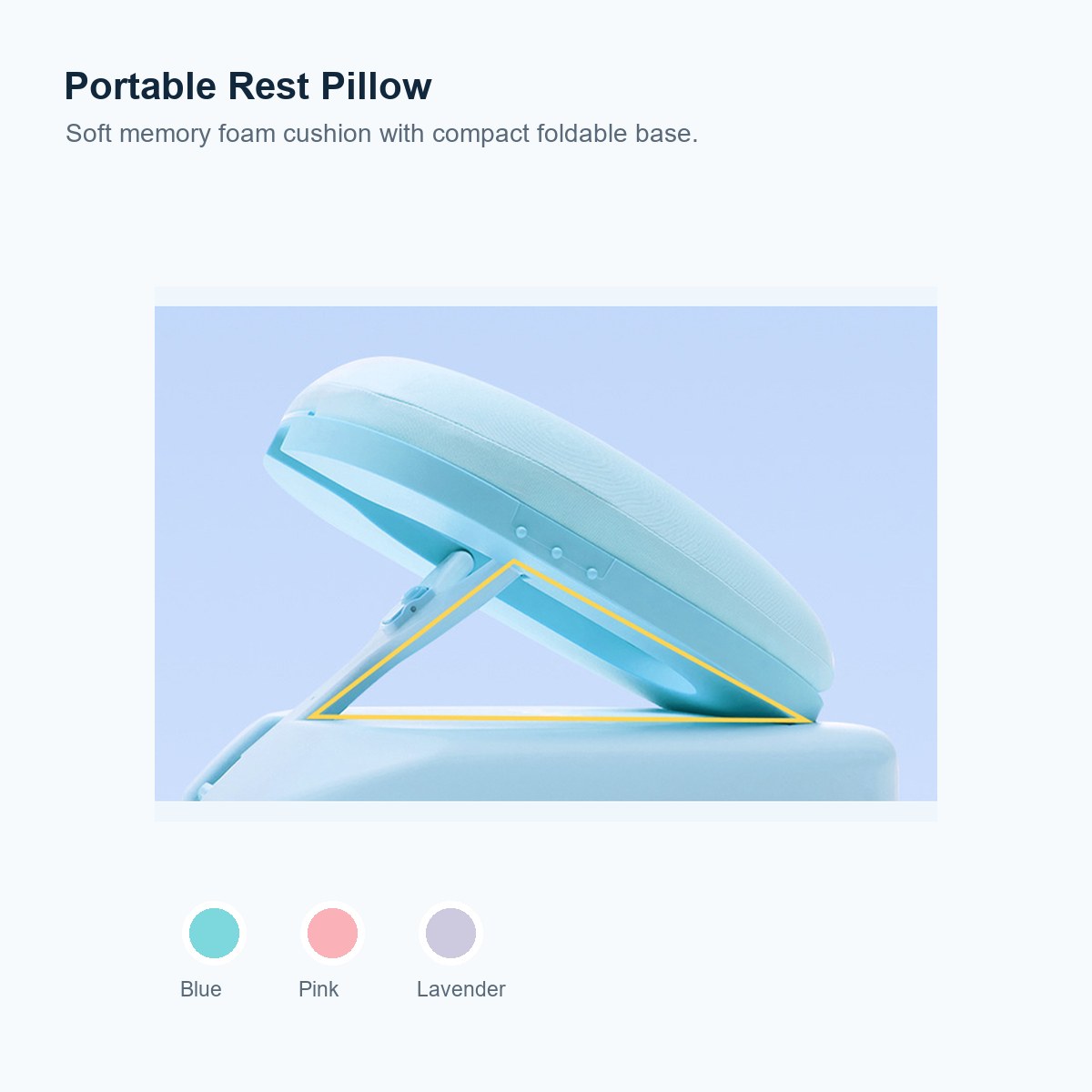 Portable Rest Pillow

Soft memory foam cushion with compact foldable base.

Blue

Pink

Lavender